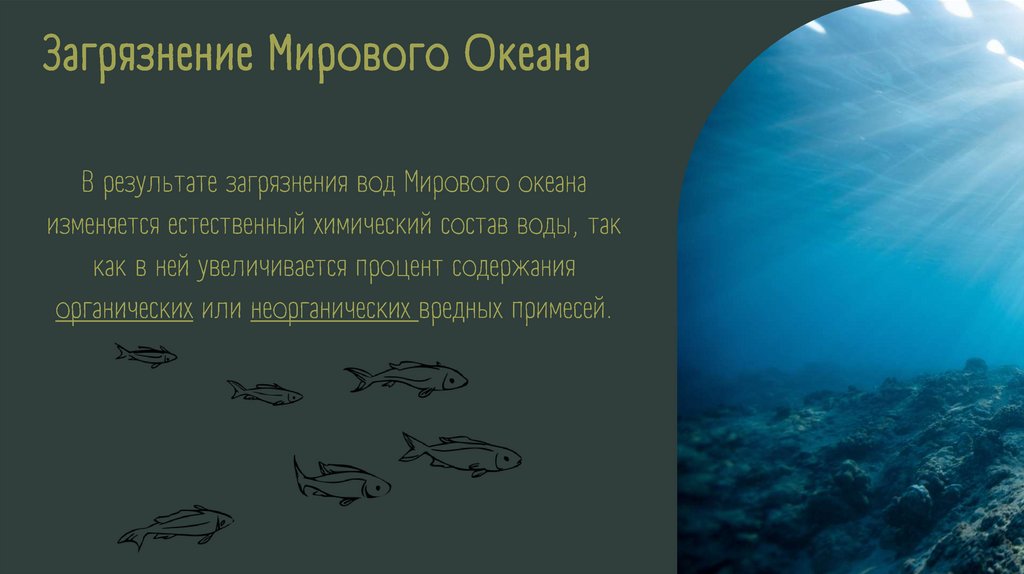 Загрязнение Мирового Океана

В результате загрязнения вод Мирового океана изменяется естественный химический состав воды, так как в ней увеличивается процент содержания органических или неорганических вредных примесей.